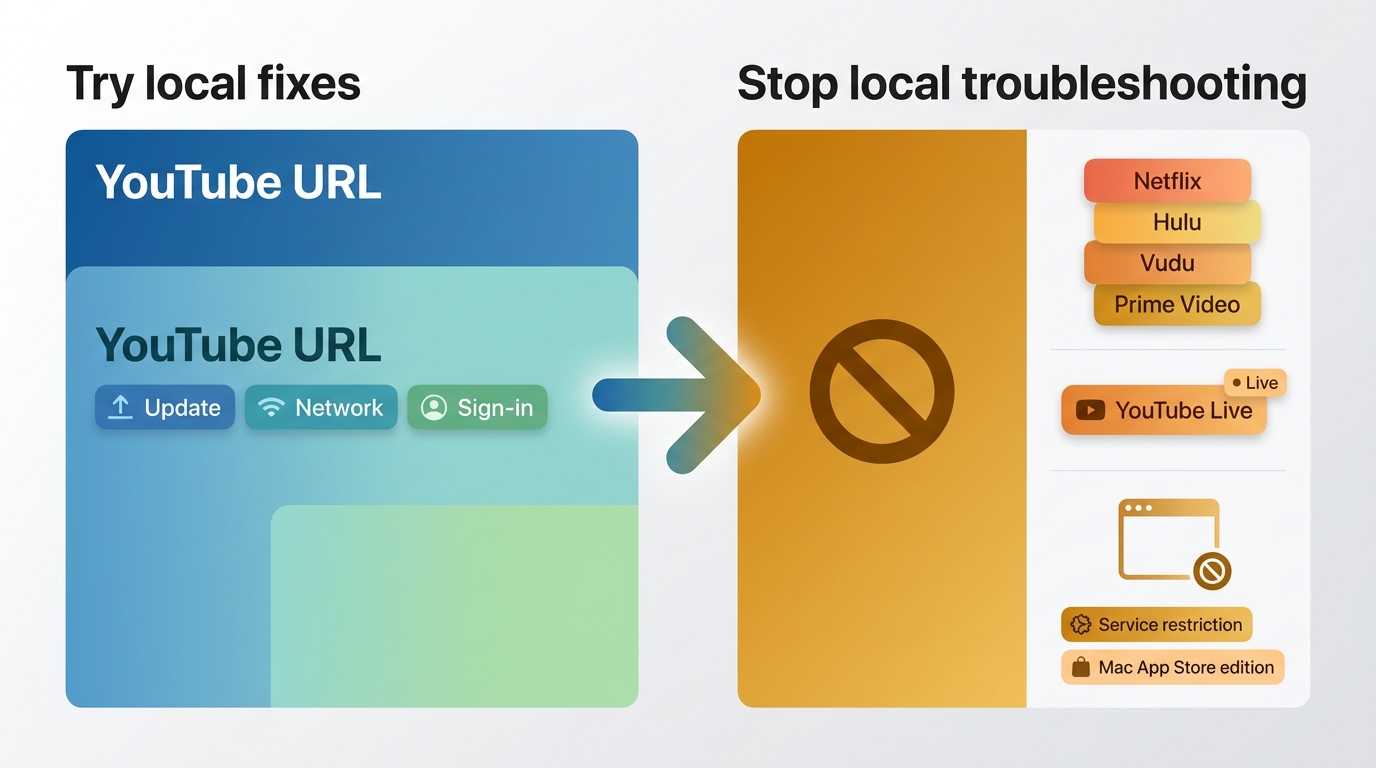 Try local fixes

YouTube URL

YouTube URL

Update
Network
Sign-in

Stop local troubleshooting

Netflix
Hulu
Vudu
Prime Video

Live
YouTube Live

Service restriction
Mac App Store edition